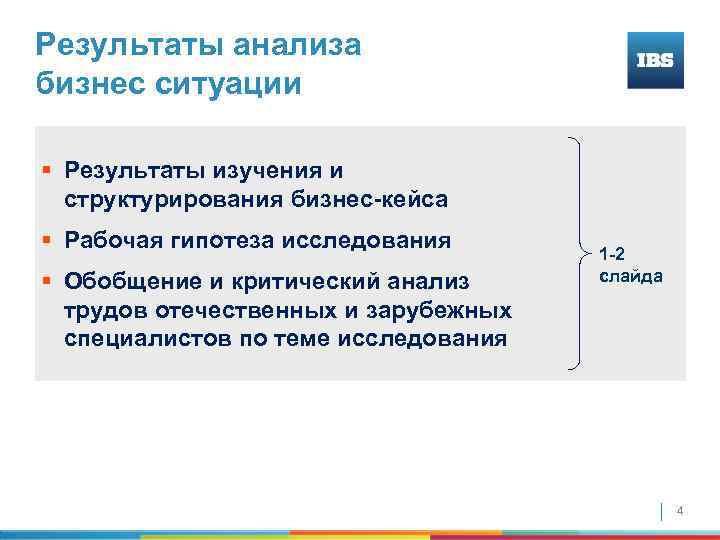 Результаты анализа бизнес ситуации

IBS

▪ Результаты изучения и структурирования бизнес-кейса
▪ Рабочая гипотеза исследования
▪ Обобщение и критический анализ трудов отечественных и зарубежных специалистов по теме исследования

1-2 слайда

4